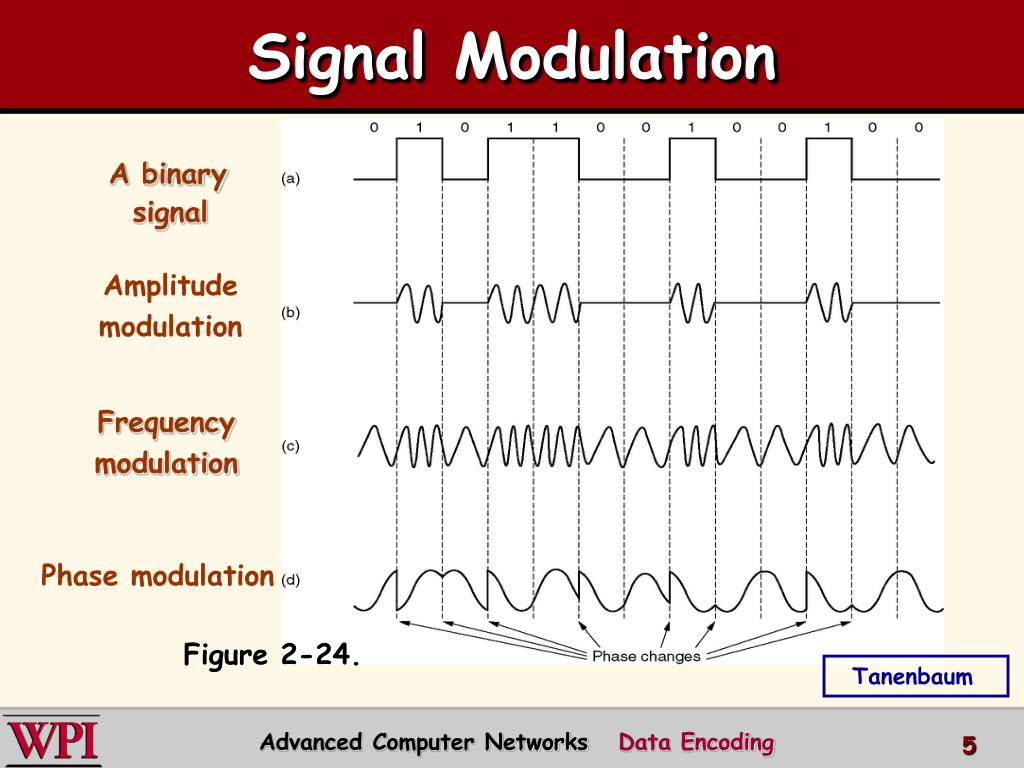 Signal Modulation

0 1 0 1 1 0 0 1 0 0 1 0 0

A binary signal (a)

Amplitude modulation (b)

Frequency modulation (c)

Phase modulation (d)

Phase changes

Figure 2-24.

Tanenbaum

WPI

Advanced Computer Networks Data Encoding

5